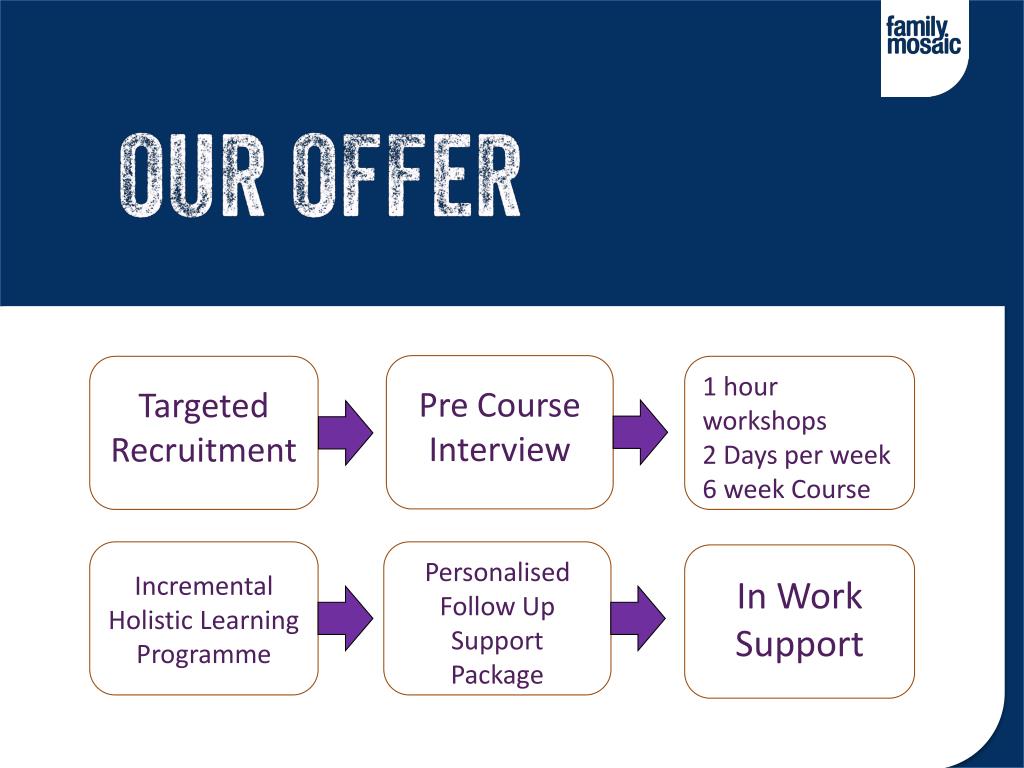 family mosaic

OUR OFFER

Targeted Recruitment

Pre Course Interview

1 hour workshops
2 Days per week
6 week Course

Incremental Holistic Learning Programme

Personalised Follow Up Support Package

In Work Support